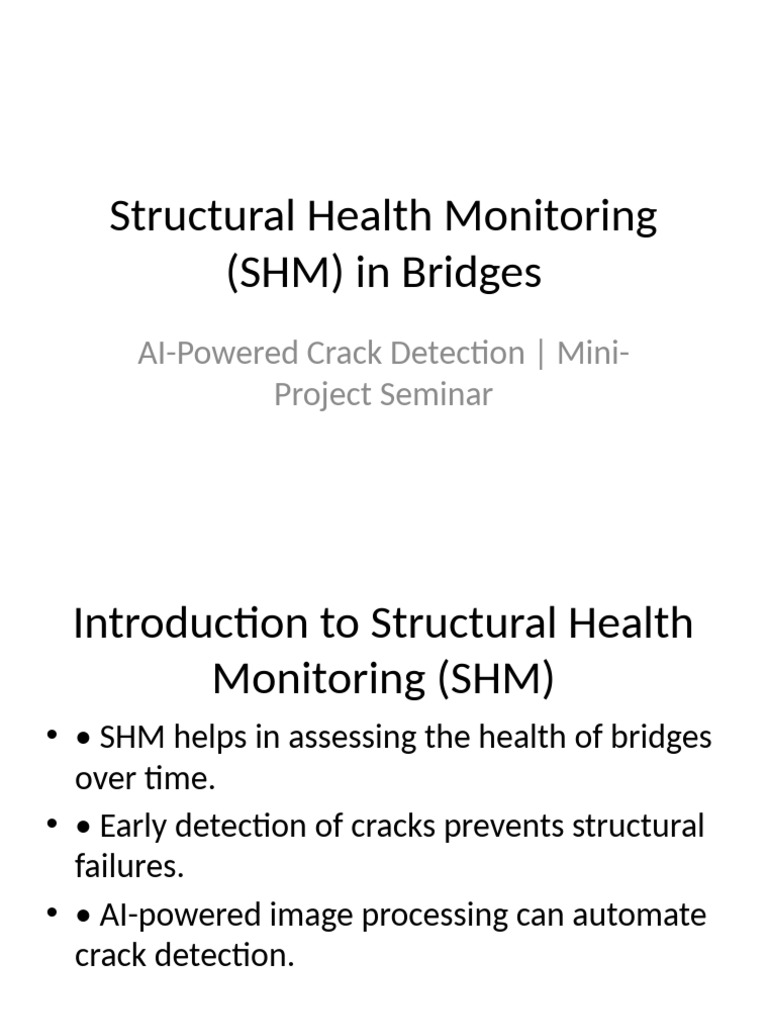 Structural Health Monitoring (SHM) in Bridges

AI-Powered Crack Detection | Mini-Project Seminar

Introduction to Structural Health Monitoring (SHM)

• • SHM helps in assessing the health of bridges over time.
• • Early detection of cracks prevents structural failures.
• • AI-powered image processing can automate crack detection.